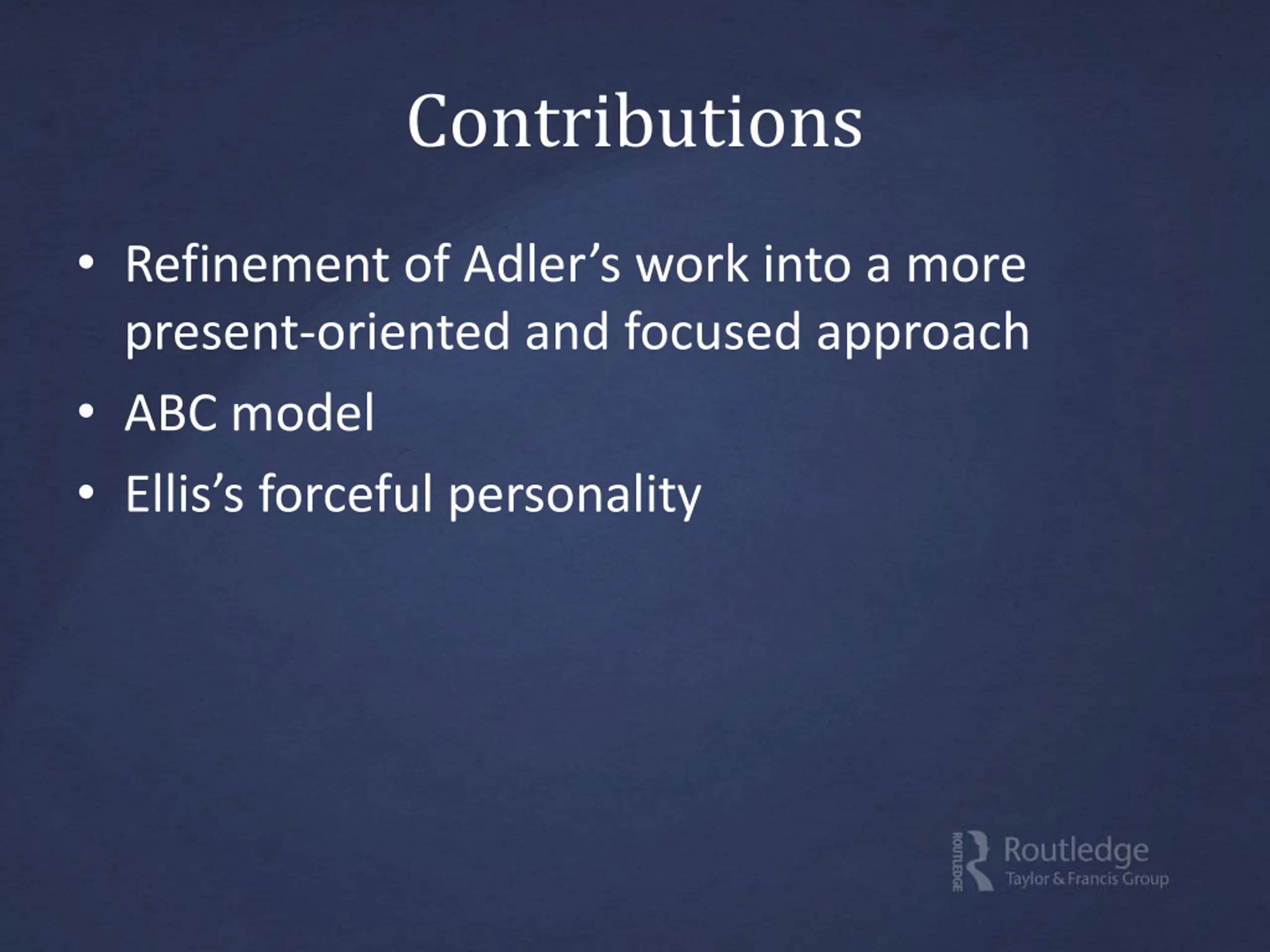 Contributions

• Refinement of Adler’s work into a more present-oriented and focused approach
• ABC model
• Ellis’s forceful personality

ROUTLEDGE
Routledge
Taylor & Francis Group